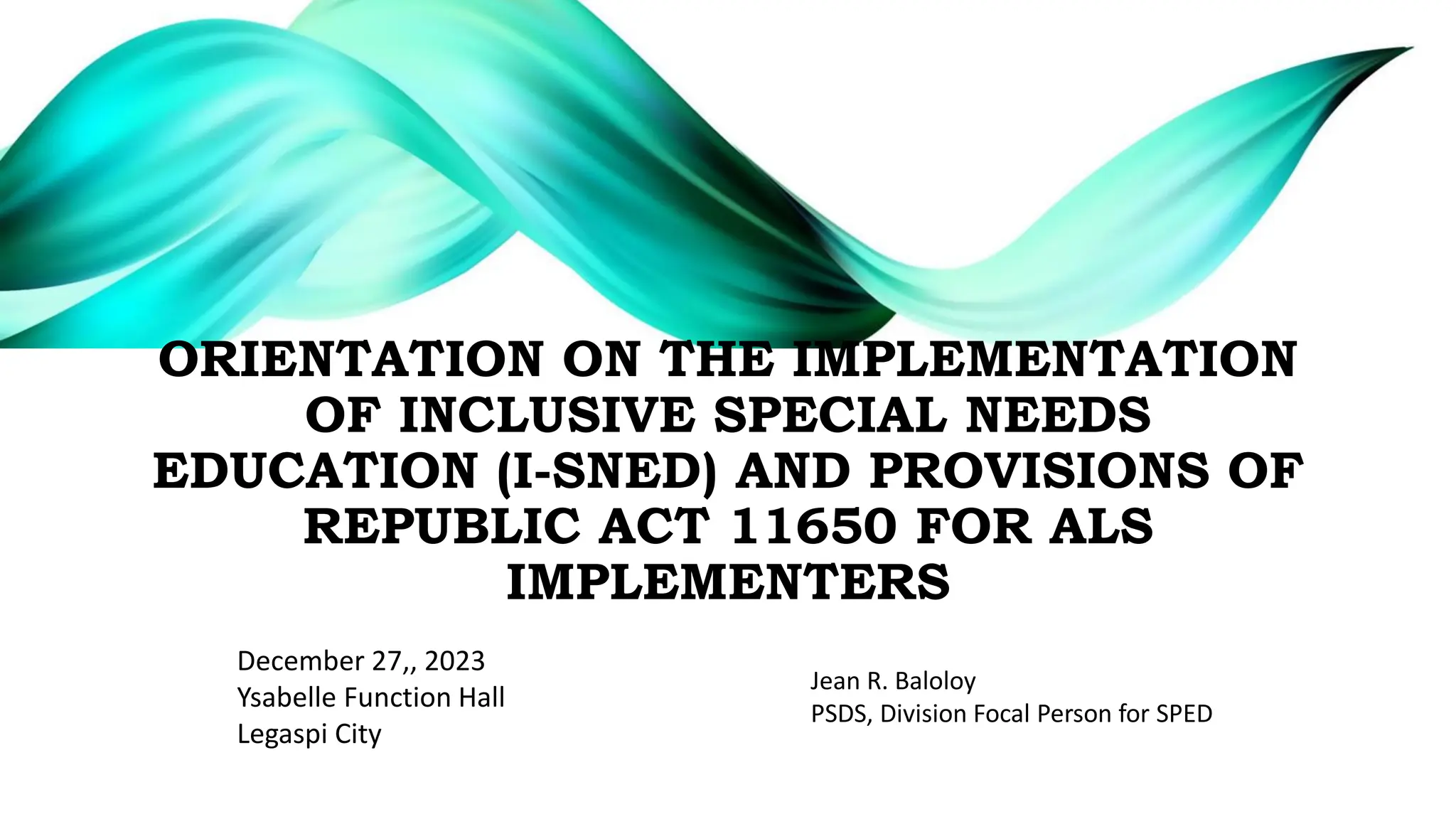 ORIENTATION ON THE IMPLEMENTATION OF INCLUSIVE SPECIAL NEEDS EDUCATION (I-SNED) AND PROVISIONS OF REPUBLIC ACT 11650 FOR ALS IMPLEMENTERS

December 27,, 2023
Ysabelle Function Hall
Legaspi City

Jean R. Baloloy
PSDS, Division Focal Person for SPED